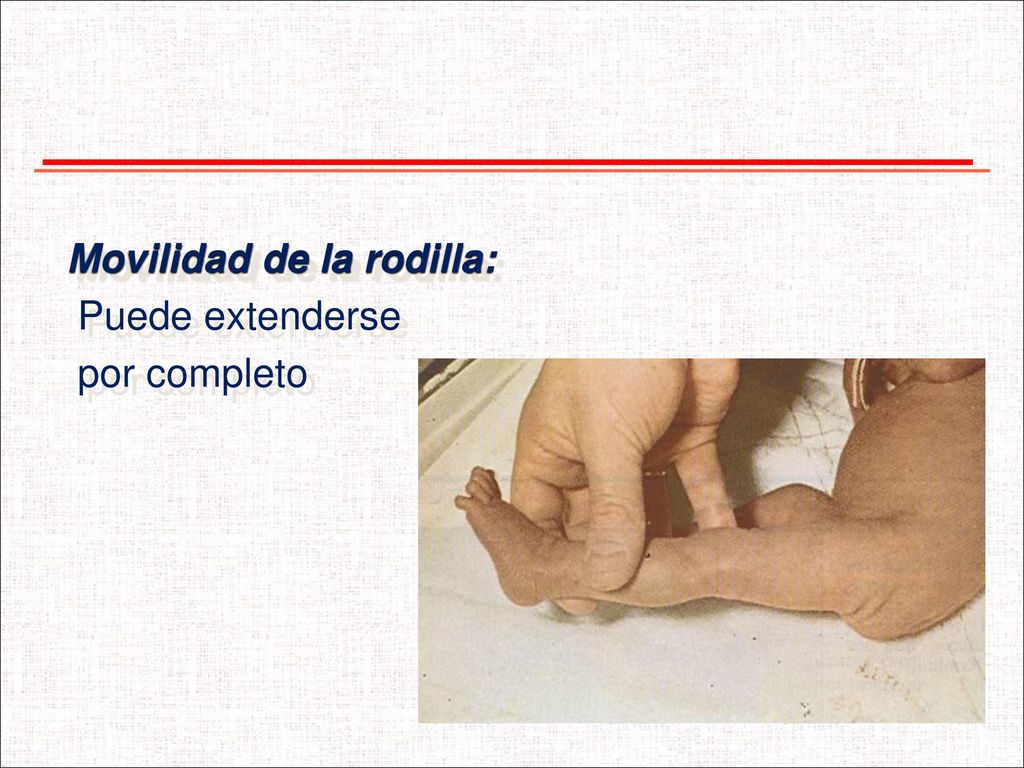 Movilidad de la rodilla:
Puede extenderse por completo